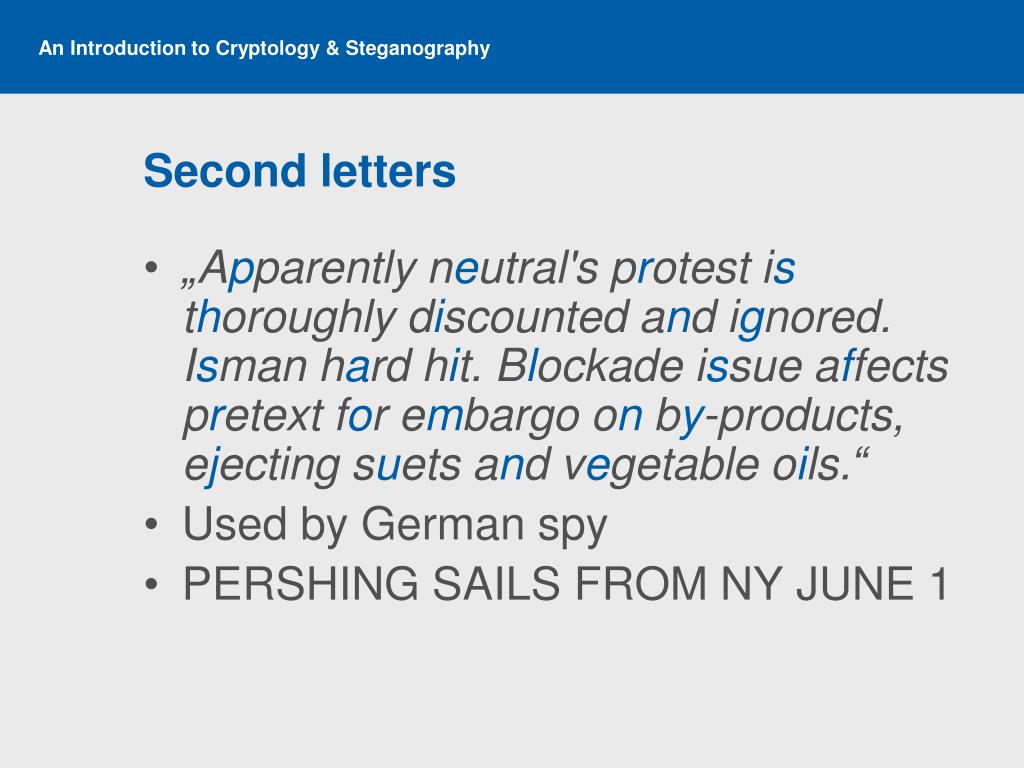 An Introduction to Cryptology & Steganography

Second letters

• „Apparently neutral's protest is thoroughly discounted and ignored. Isman hard hit. Blockade issue affects pretext for embargo on by-products, ejecting suets and vegetable oils.“
• Used by German spy
• PERSHING SAILS FROM NY JUNE 1